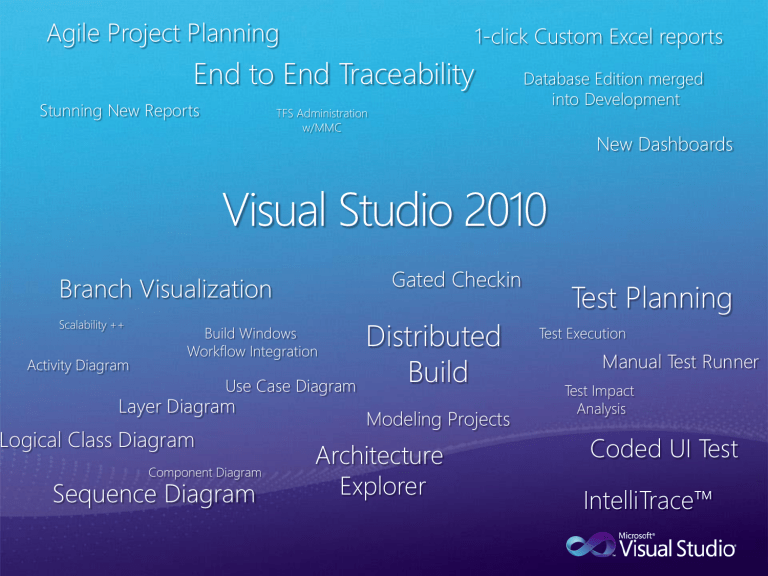 Agile Project Planning

1-click Custom Excel reports

End to End Traceability

Database Edition merged into Development

Stunning New Reports

TFS Administration w/MMC

New Dashboards

Visual Studio 2010

Branch Visualization

Gated Checkin

Test Planning

Scalability ++

Build Windows Workflow Integration

Distributed Build

Test Execution

Activity Diagram

Manual Test Runner

Use Case Diagram

Test Impact Analysis

Layer Diagram

Modeling Projects

Logical Class Diagram

Architecture Explorer

Coded UI Test

Component Diagram

Sequence Diagram

IntelliTrace™

Microsoft® Visual Studio